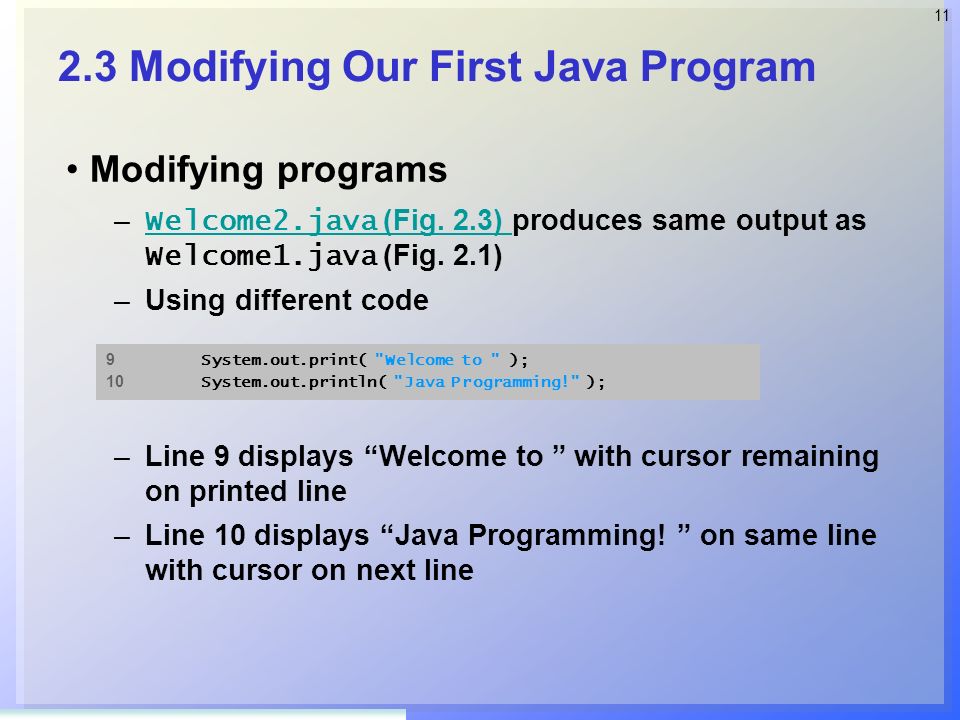 11

2.3 Modifying Our First Java Program

• Modifying programs
– Welcome2.java (Fig. 2.3) produces same output as Welcome1.java (Fig. 2.1)
– Using different code

9 System.out.print( "Welcome to " );
10 System.out.println( "Java Programming!" );

– Line 9 displays “Welcome to ” with cursor remaining on printed line
– Line 10 displays “Java Programming! ” on same line with cursor on next line